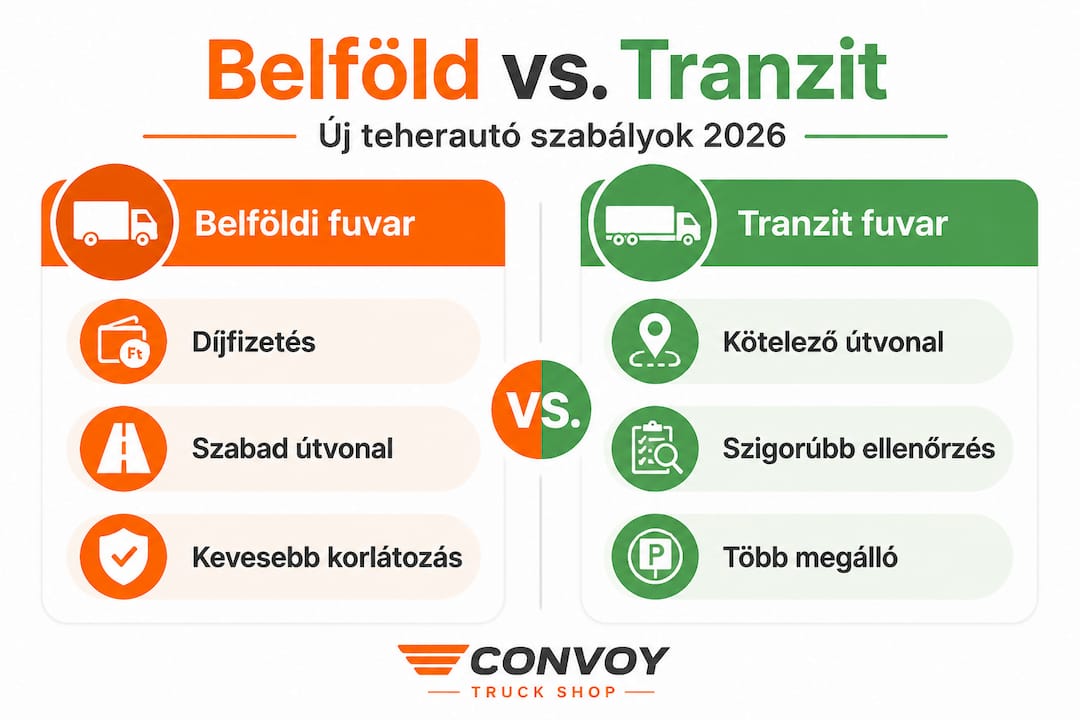 Belföld vs. Tranzit

Új teherautó szabályok 2026

Belföldi fuvar

Ft

Díjfizetés

Szabad útvonal

Kevesebb korlátozás

VS.

Tranzit fuvar

Kötelező útvonal

Szigorúbb ellenőrzés

P

Több megálló

CONVOY

TRUCK SHOP